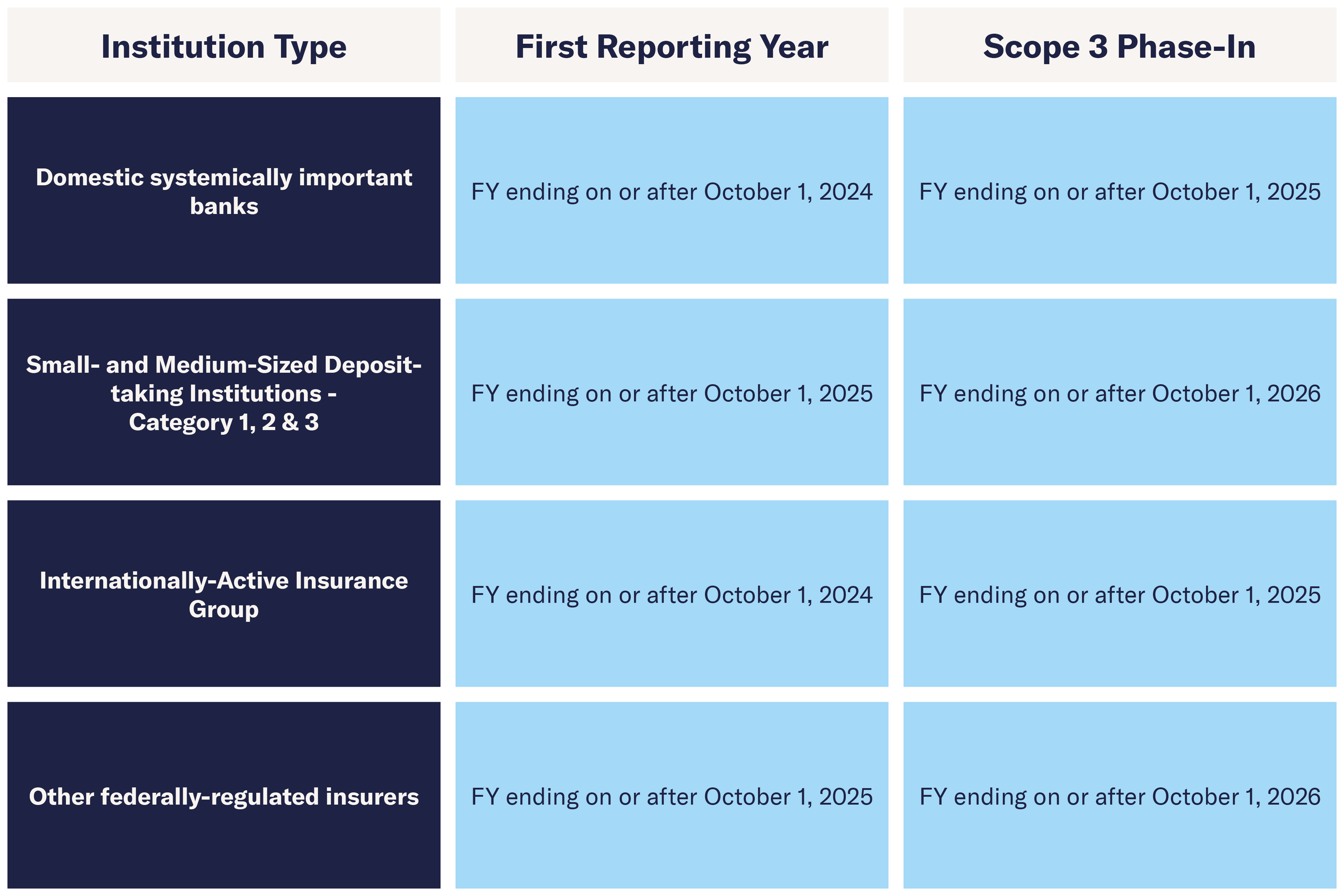 | Institution Type | First Reporting Year | Scope 3 Phase-In |
|---|---|---|
| Domestic systemically important banks | FY ending on or after October 1, 2024 | FY ending on or after October 1, 2025 |
| Small- and Medium-Sized Deposit-taking Institutions - Category 1, 2 & 3 | FY ending on or after October 1, 2025 | FY ending on or after October 1, 2026 |
| Internationally-Active Insurance Group | FY ending on or after October 1, 2024 | FY ending on or after October 1, 2025 |
| Other federally-regulated insurers | FY ending on or after October 1, 2025 | FY ending on or after October 1, 2026 |